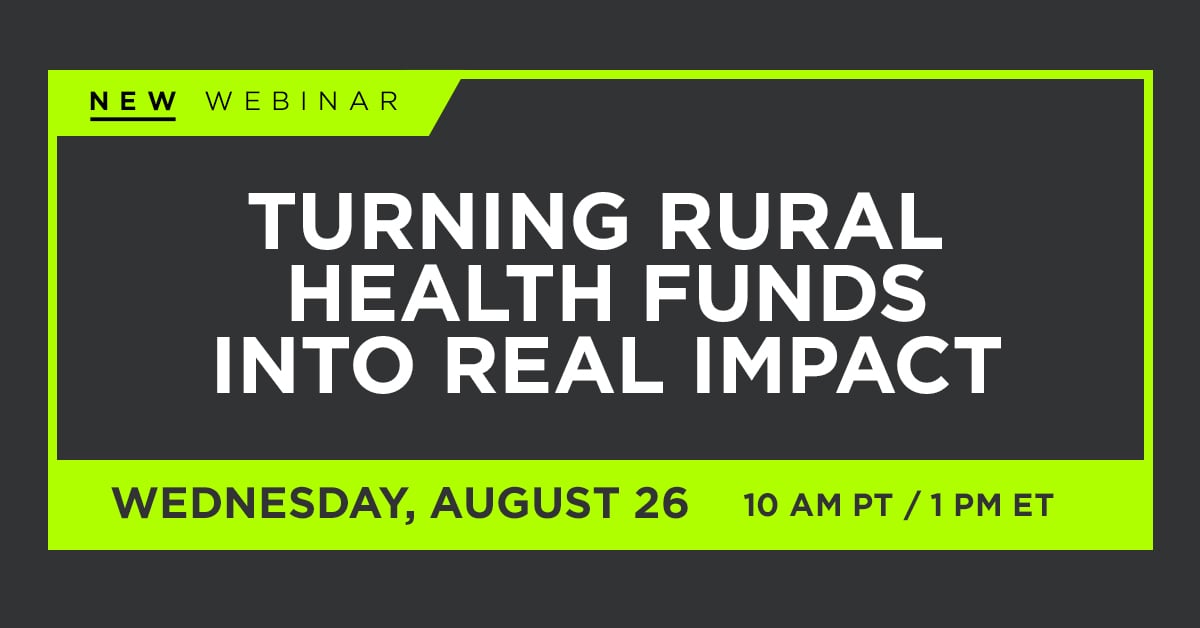 NEW WEBINAR

TURNING RURAL HEALTH FUNDS INTO REAL IMPACT

WEDNESDAY, AUGUST 26 10 AM PT / 1 PM ET